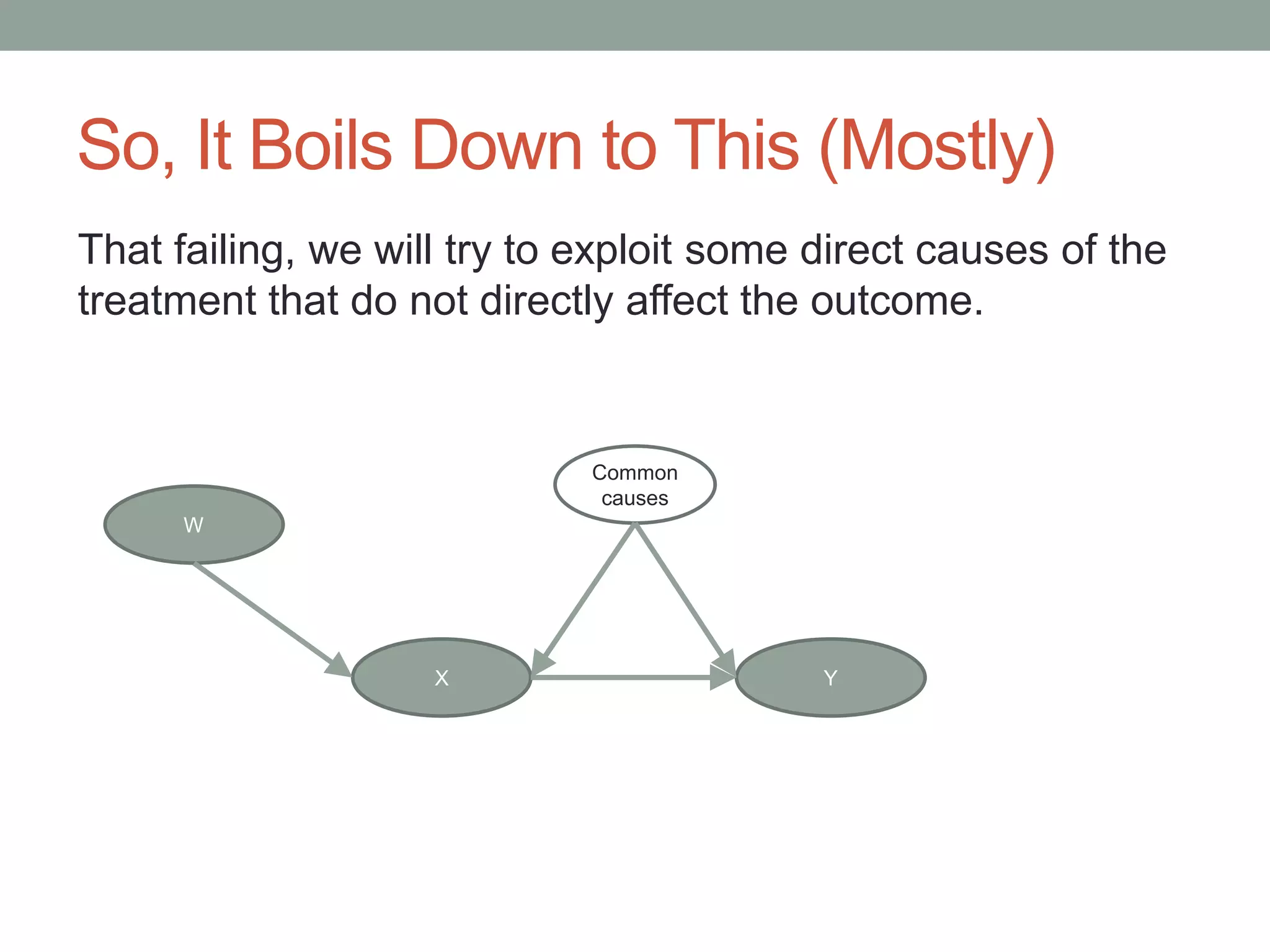 So, It Boils Down to This (Mostly)

That failing, we will try to exploit some direct causes of the treatment that do not directly affect the outcome.

Common causes

W

X

Y